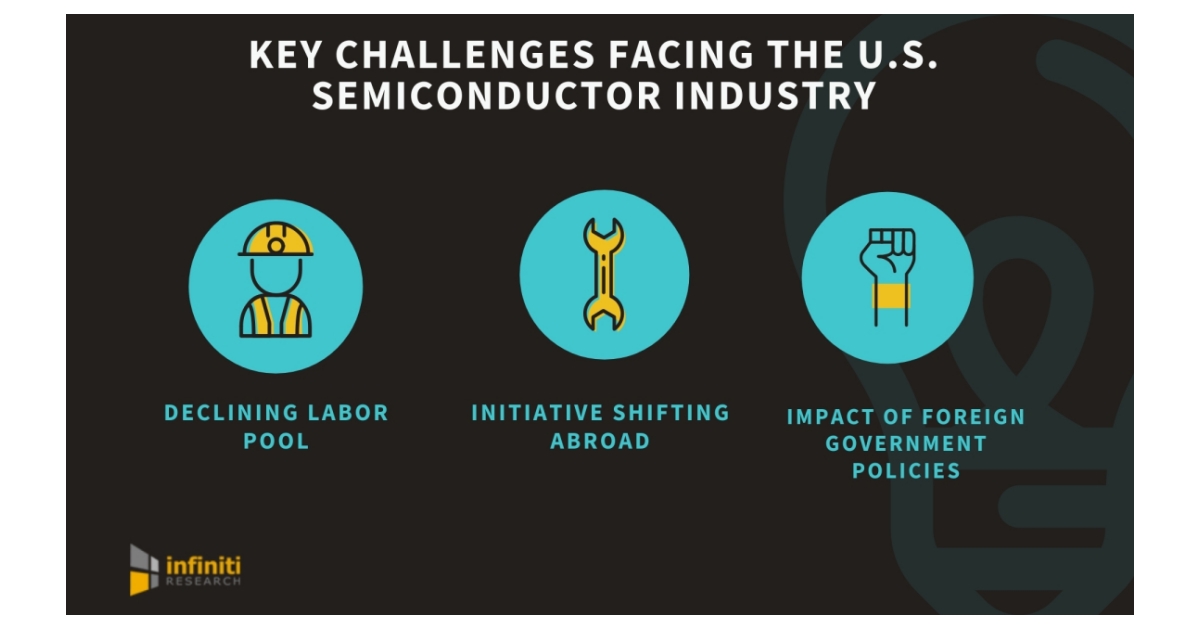 KEY CHALLENGES FACING THE U.S. SEMICONDUCTOR INDUSTRY

DECLINING LABOR POOL

INITIATIVE SHIFTING ABROAD

IMPACT OF FOREIGN GOVERNMENT POLICIES

infiniti RESEARCH